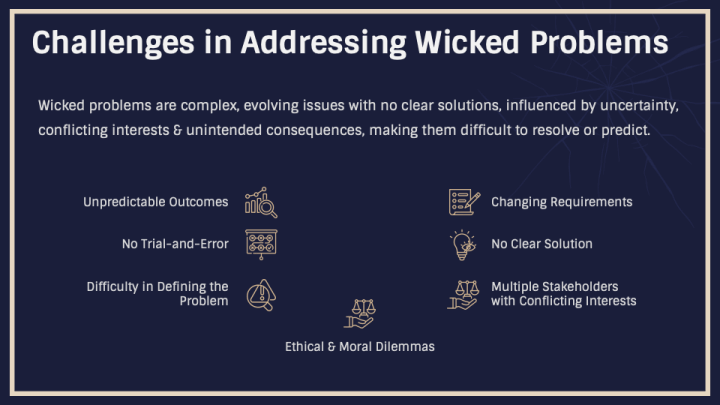 Challenges in Addressing Wicked Problems

Wicked problems are complex, evolving issues with no clear solutions, influenced by uncertainty, conflicting interests & unintended consequences, making them difficult to resolve or predict.

Unpredictable Outcomes

No Trial-and-Error

Difficulty in Defining the Problem

Changing Requirements

No Clear Solution

Multiple Stakeholders with Conflicting Interests

Ethical & Moral Dilemmas